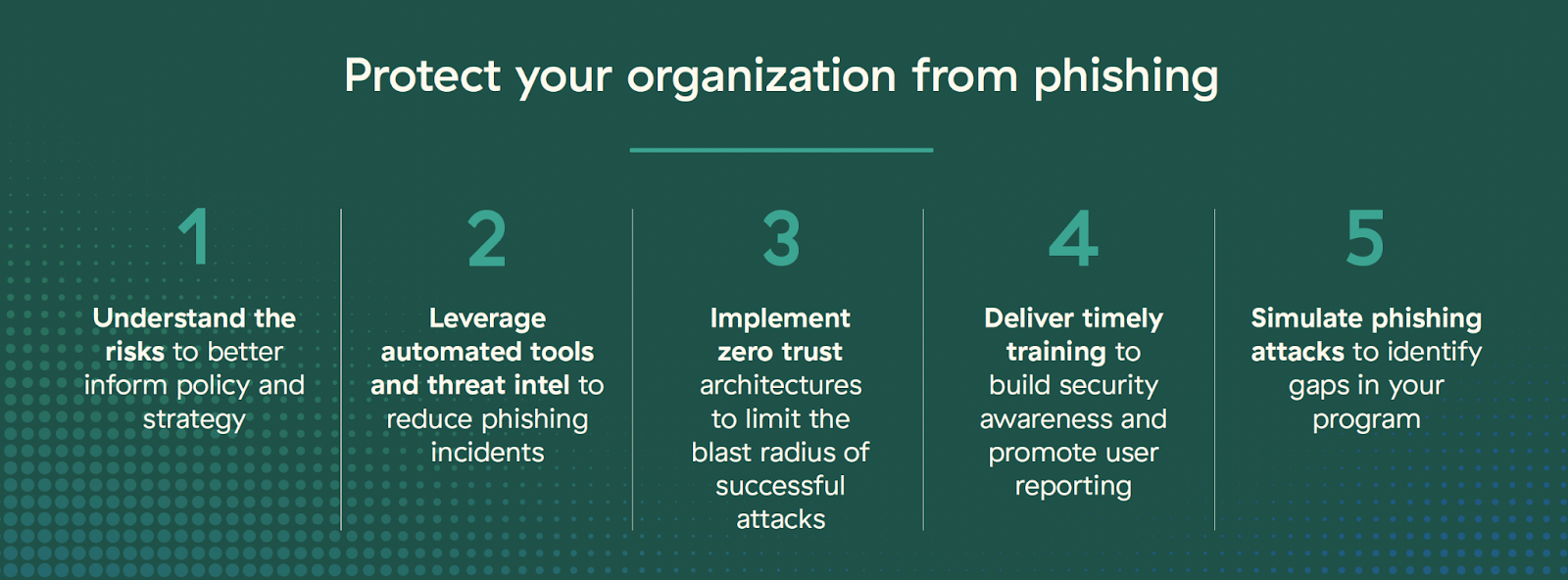 Protect your organization from phishing

1

Understand the risks to better inform policy and strategy

2

Leverage automated tools and threat intel to reduce phishing incidents

3

Implement zero trust architectures to limit the blast radius of successful attacks

4

Deliver timely training to build security awareness and promote user reporting

5

Simulate phishing attacks to identify gaps in your program